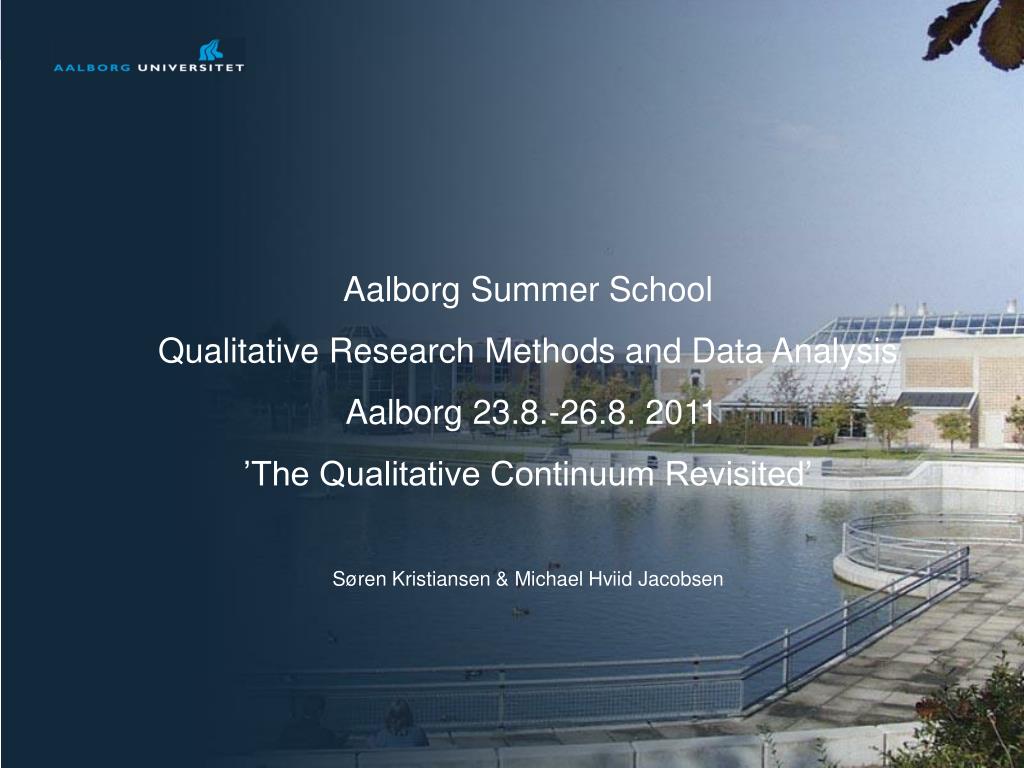 AALBORG UNIVERSITET

Aalborg Summer School

Qualitative Research Methods and Data Analysis

Aalborg 23.8.-26.8. 2011

’The Qualitative Continuum Revisited’

Søren Kristiansen & Michael Hviid Jacobsen